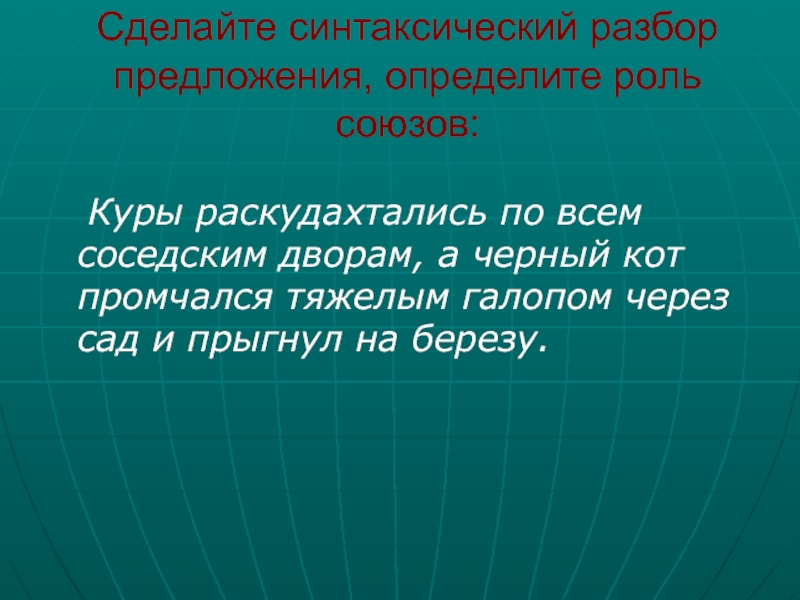 Сделайте синтаксический разбор предложения, определите роль союзов:

Куры раскудахтались по всем соседским дворам, а черный кот промчался тяжелым галопом через сад и прыгнул на березу.